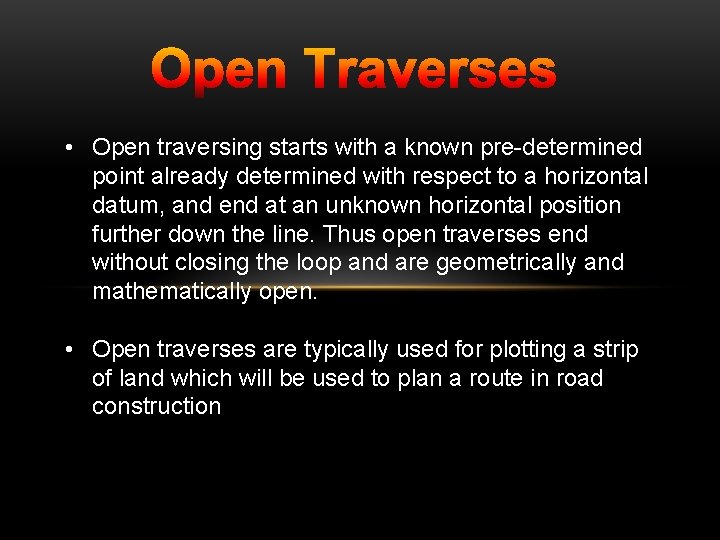 Open Traverses

• Open traversing starts with a known pre-determined point already determined with respect to a horizontal datum, and end at an unknown horizontal position further down the line. Thus open traverses end without closing the loop and are geometrically and mathematically open.

• Open traverses are typically used for plotting a strip of land which will be used to plan a route in road construction